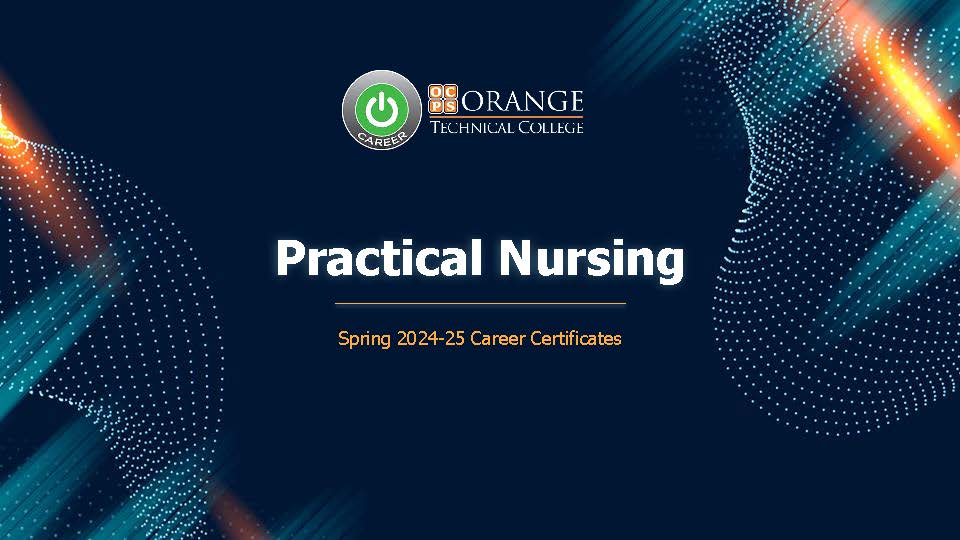 CAREER

OCPS ORANGE TECHNICAL COLLEGE

Practical Nursing

Spring 2024-25 Career Certificates